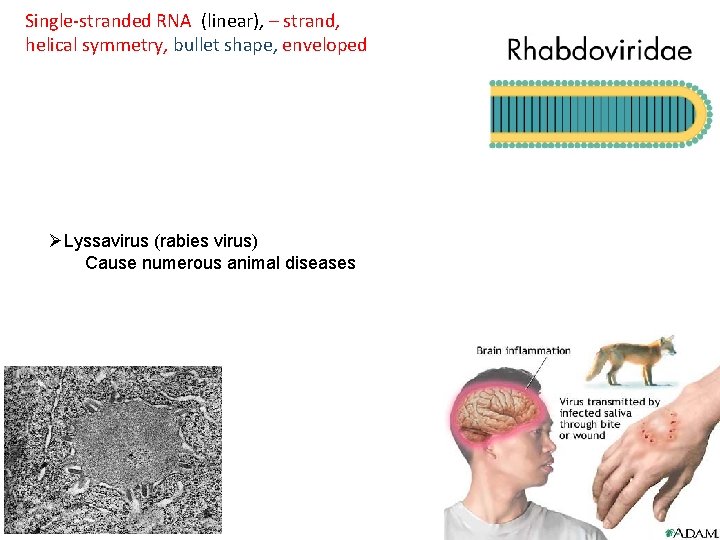 Single-stranded RNA (linear), – strand, helical symmetry, bullet shape, enveloped

Rhabdoviridae

➢Lyssavirus (rabies virus)
Cause numerous animal diseases

Brain inflammation

Virus transmitted by infected saliva through bite or wound

ADAM.